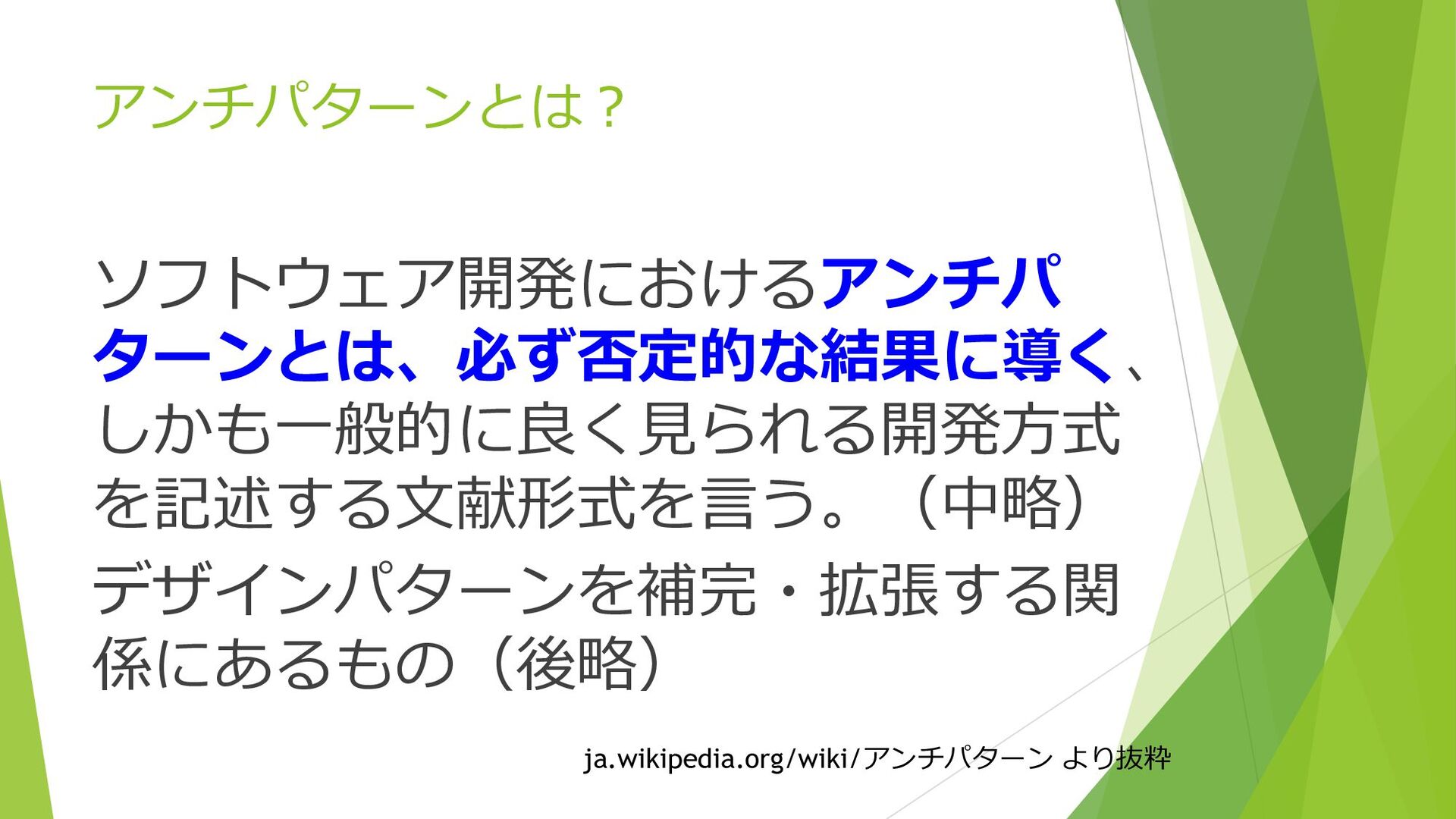 アンチパターンとは？

ソフトウェア開発におけるアンチパターンとは、必ず否定的な結果に導く、しかも一般的に良く見られる開発方式を記述する文献形式を言う。（中略）

デザインパターンを補完・拡張する関係にあるもの（後略）

ja.wikipedia.org/wiki/アンチパターン より抜粋